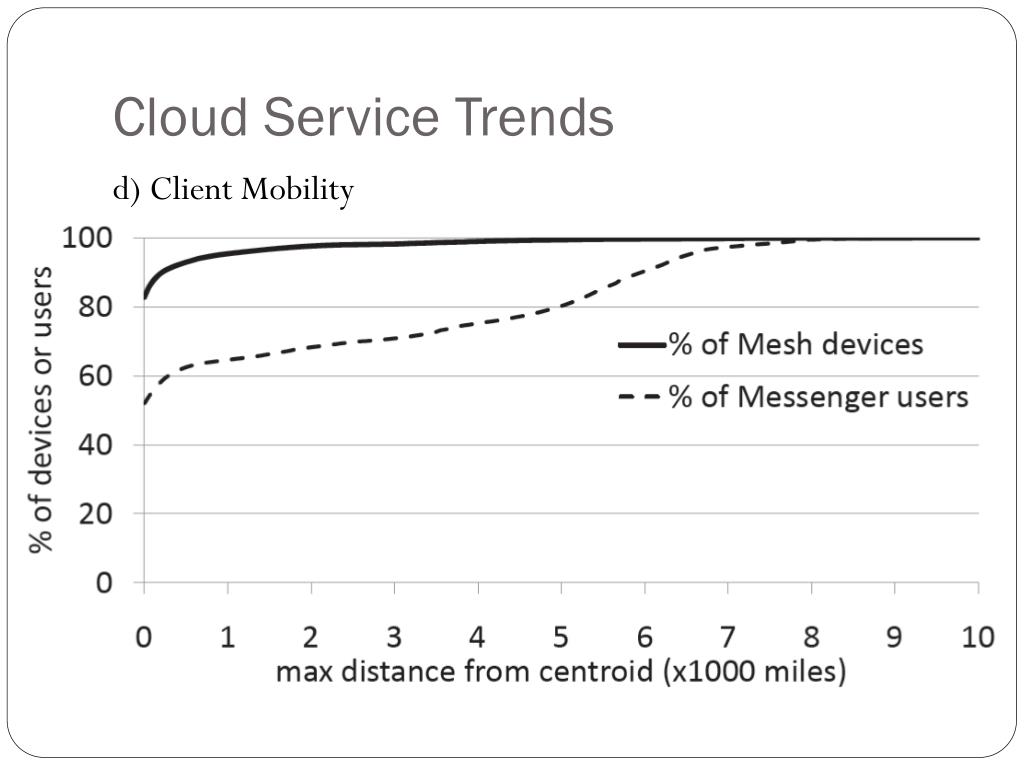 Cloud Service Trends

d) Client Mobility

% of devices or users

100
80
60
40
20
0

% of Mesh devices
% of Messenger users

0 1 2 3 4 5 6 7 8 9 10

max distance from centroid (x1000 miles)